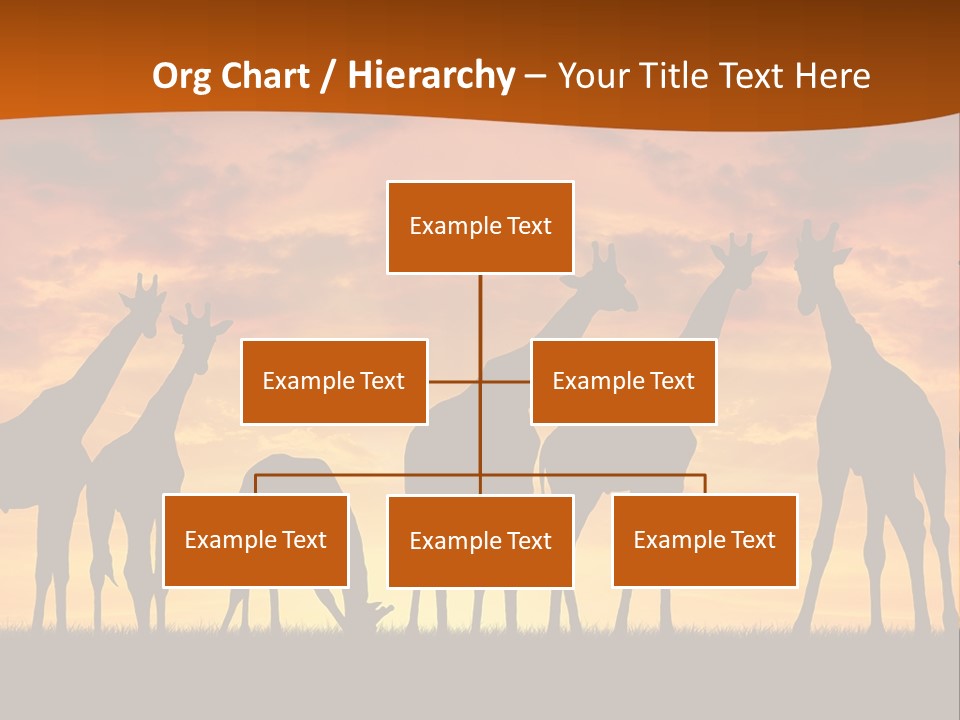 Org Chart / Hierarchy – Your Title Text Here

Example Text

Example Text

Example Text

Example Text

Example Text

Example Text